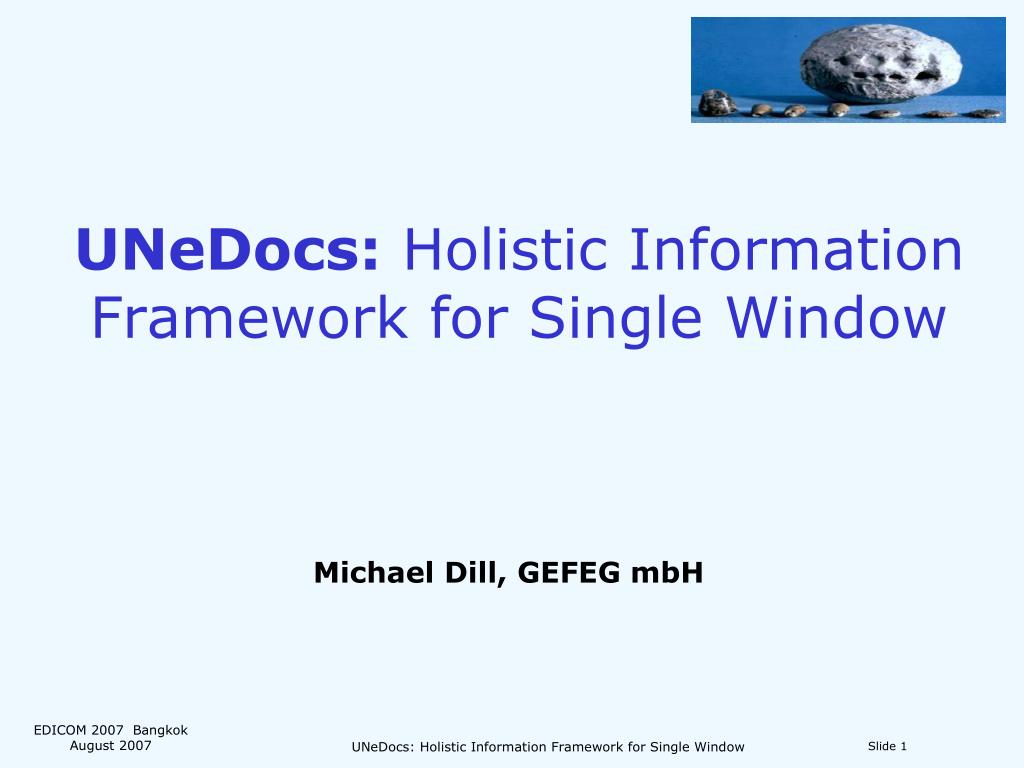 UNeDocs: Holistic Information Framework for Single Window

Michael Dill, GEFEG mbH

EDICOM 2007 Bangkok
August 2007

UNeDocs: Holistic Information Framework for Single Window

Slide 1